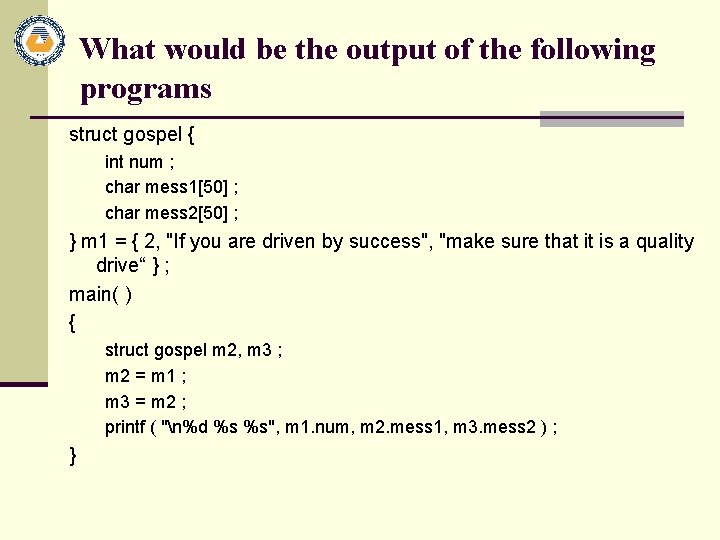 What would be the output of the following programs

struct gospel {
int num ;
char mess1[50] ;
char mess2[50] ;
} m1 = { 2, "If you are driven by success", "make sure that it is a quality drive“ } ;
main( )
{
struct gospel m2, m3 ;
m2 = m1 ;
m3 = m2 ;
printf ( "\n%d %s %s", m1.num, m2.mess1, m3.mess2 ) ;
}